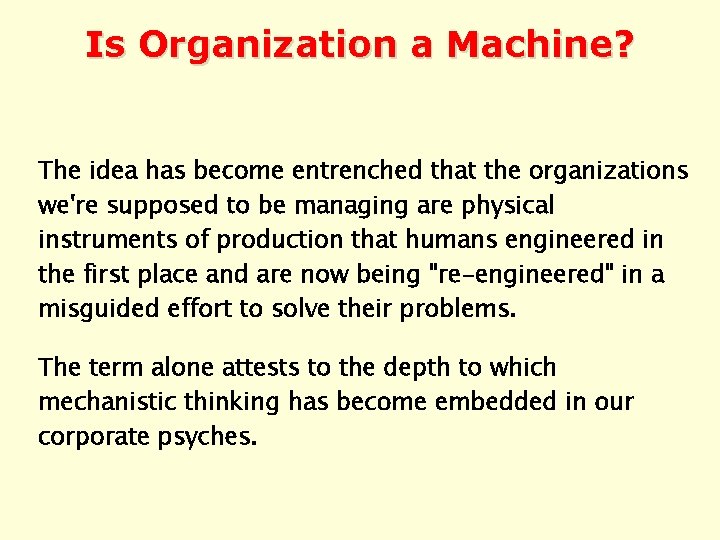 Is Organization a Machine?

The idea has become entrenched that the organizations we're supposed to be managing are physical instruments of production that humans engineered in the first place and are now being "re-engineered" in a misguided effort to solve their problems.

The term alone attests to the depth to which mechanistic thinking has become embedded in our corporate psyches.